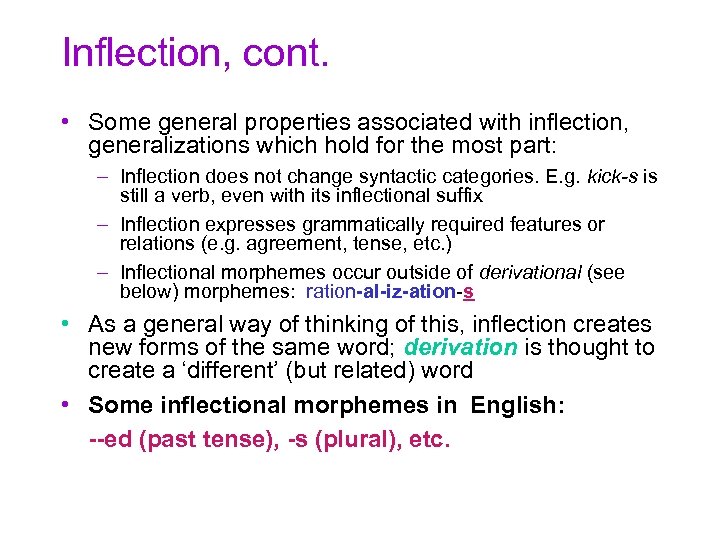 Inflection, cont.

• Some general properties associated with inflection, generalizations which hold for the most part:

– Inflection does not change syntactic categories. E.g. kick-s is still a verb, even with its inflectional suffix

– Inflection expresses grammatically required features or relations (e.g. agreement, tense, etc.)

– Inflectional morphemes occur outside of derivational (see below) morphemes: ration-al-iz-ation-s

• As a general way of thinking of this, inflection creates new forms of the same word; derivation is thought to create a ‘different’ (but related) word

• Some inflectional morphemes in English:

--ed (past tense), -s (plural), etc.